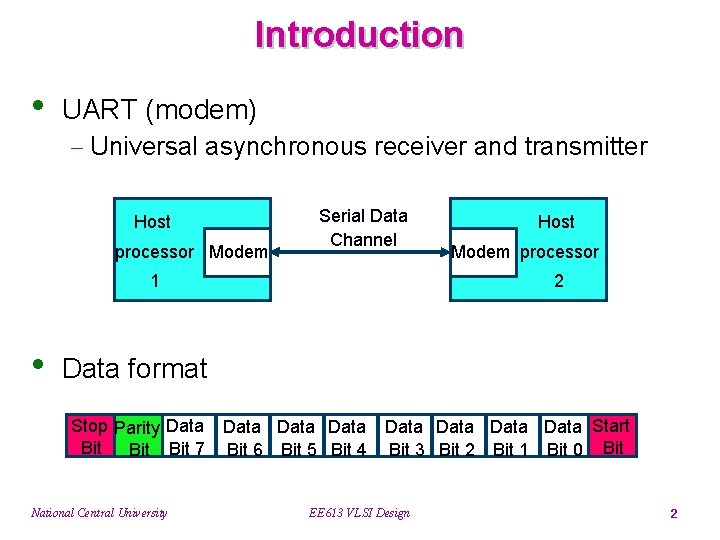 Introduction

• UART (modem)

– Universal asynchronous receiver and transmitter

Host processor 1

Modem

Serial Data Channel

Modem

Host processor 2

• Data format

| Stop Bit | Parity Bit | Data Bit 7 | Data Bit 6 | Data Bit 5 | Data Bit 4 | Data Bit 3 | Data Bit 2 | Data Bit 1 | Data Bit 0 | Start Bit |
|---|---|---|---|---|---|---|---|---|---|---|

National Central University

EE613 VLSI Design

2